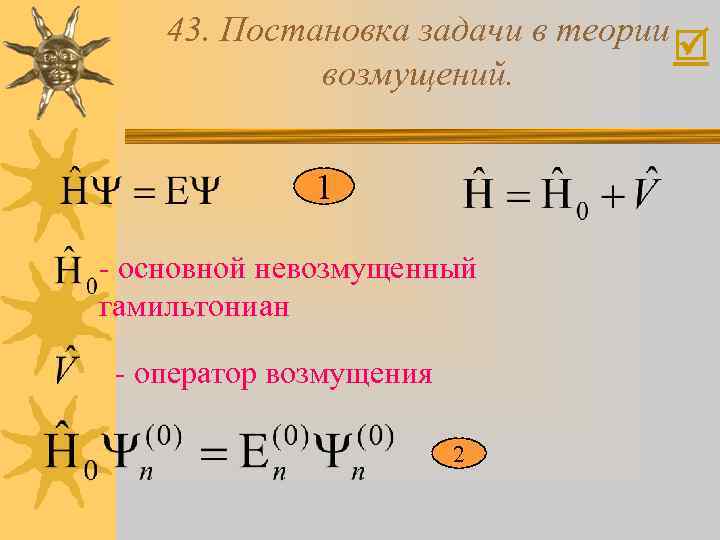 43. Постановка задачи в теории возмущений.

$\hat{H}\Psi = E\Psi$ 1 $\hat{H} = \hat{H}_0 + \hat{V}$

$\hat{H}_0$ - основной невозмущенный гамильтониан

$\hat{V}$ - оператор возмущения

$\hat{H}_0\Psi_n^{(0)} = E_n^{(0)}\Psi_n^{(0)}$ 2